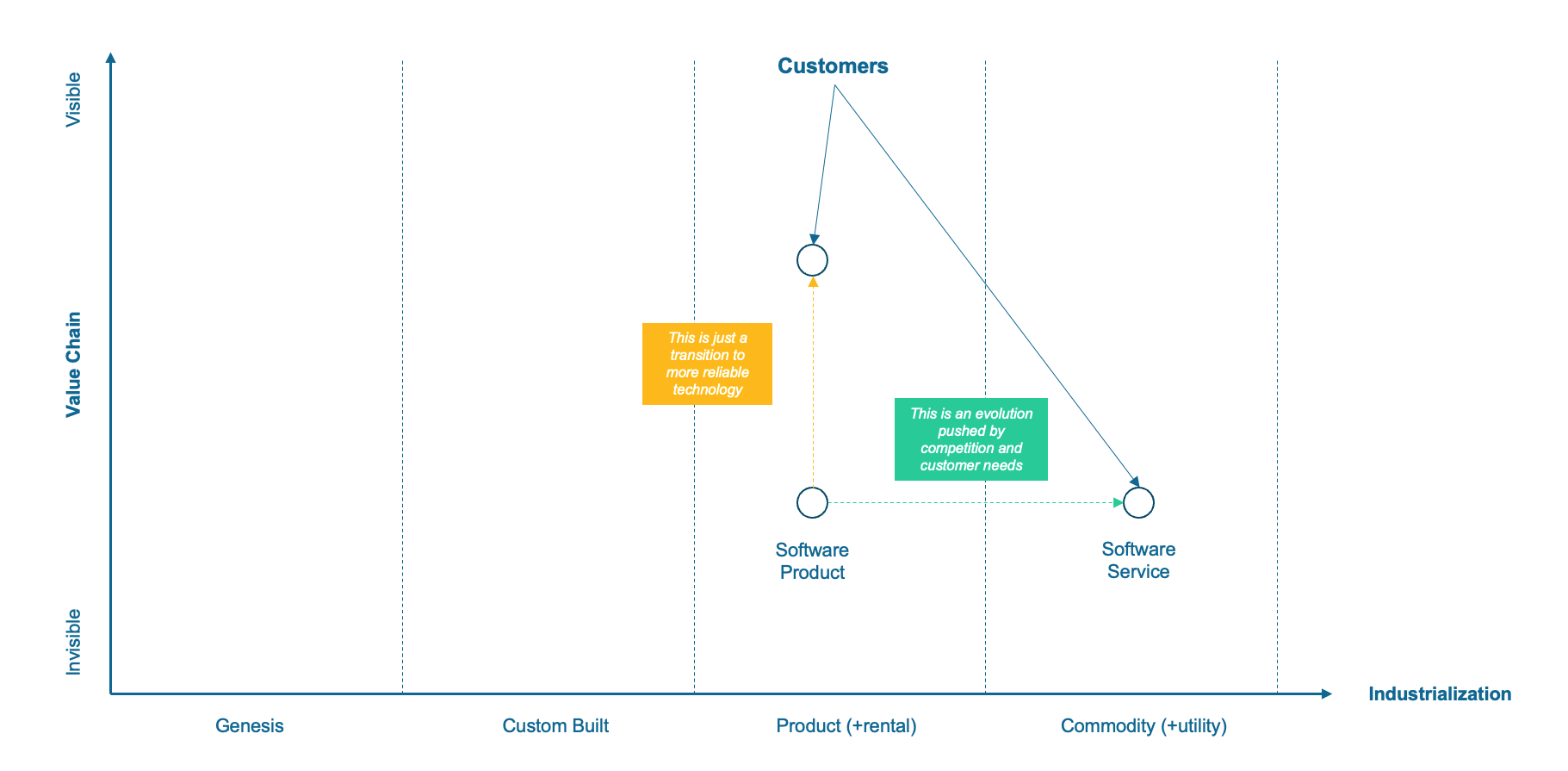 Visible

Value Chain

Invisible

Customers

This is just a transition to more reliable technology

This is an evolution pushed by competition and customer needs

Software Product

Software Service

Industrialization

Genesis

Custom Built

Product (+rental)

Commodity (+utility)